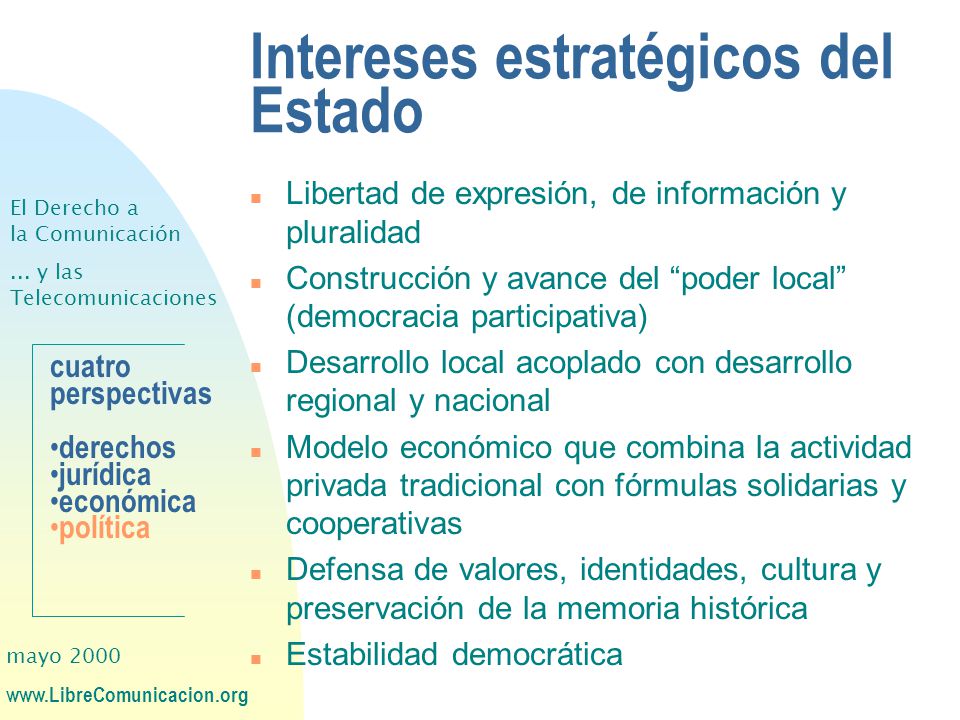 Intereses estratégicos del Estado

El Derecho a la Comunicación

... y las Telecomunicaciones

cuatro perspectivas

•derechos
•jurídica
•económica
•política

mayo 2000

www.LibreComunicacion.org

- Libertad de expresión, de información y pluralidad
- Construcción y avance del “poder local” (democracia participativa)
- Desarrollo local acoplado con desarrollo regional y nacional
- Modelo económico que combina la actividad privada tradicional con fórmulas solidarias y cooperativas
- Defensa de valores, identidades, cultura y preservación de la memoria histórica
- Estabilidad democrática